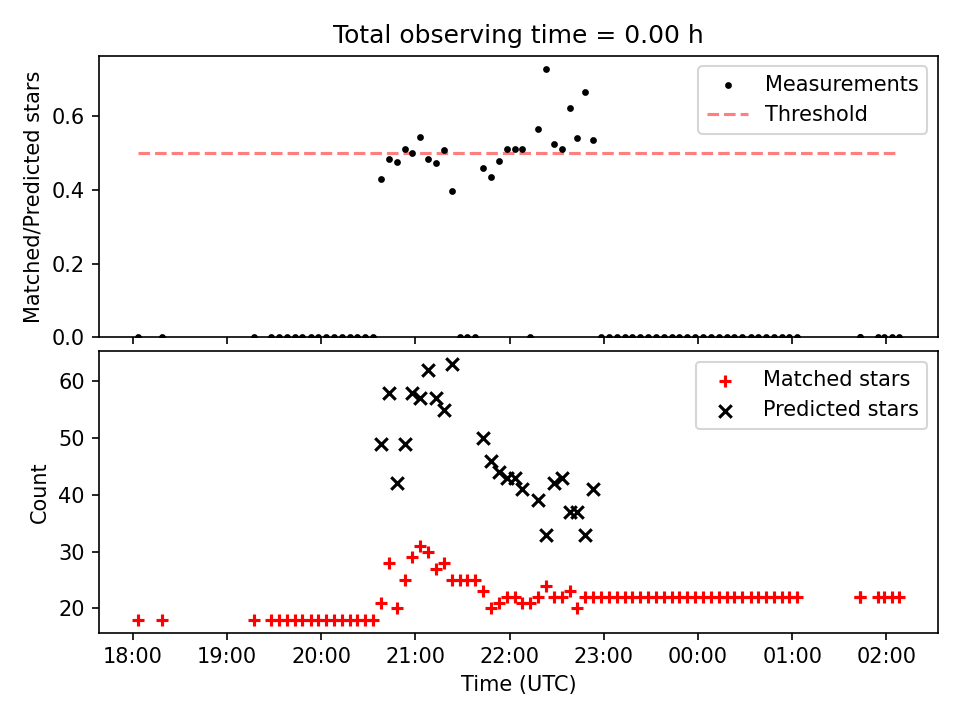 Total observing time = 0.00 h

Matched/Predicted stars

0.6
0.4
0.2
0.0

Measurements
Threshold

Count

60
50
40
30
20

Matched stars
Predicted stars

18:00 19:00 20:00 21:00 22:00 23:00 00:00 01:00 02:00
Time (UTC)